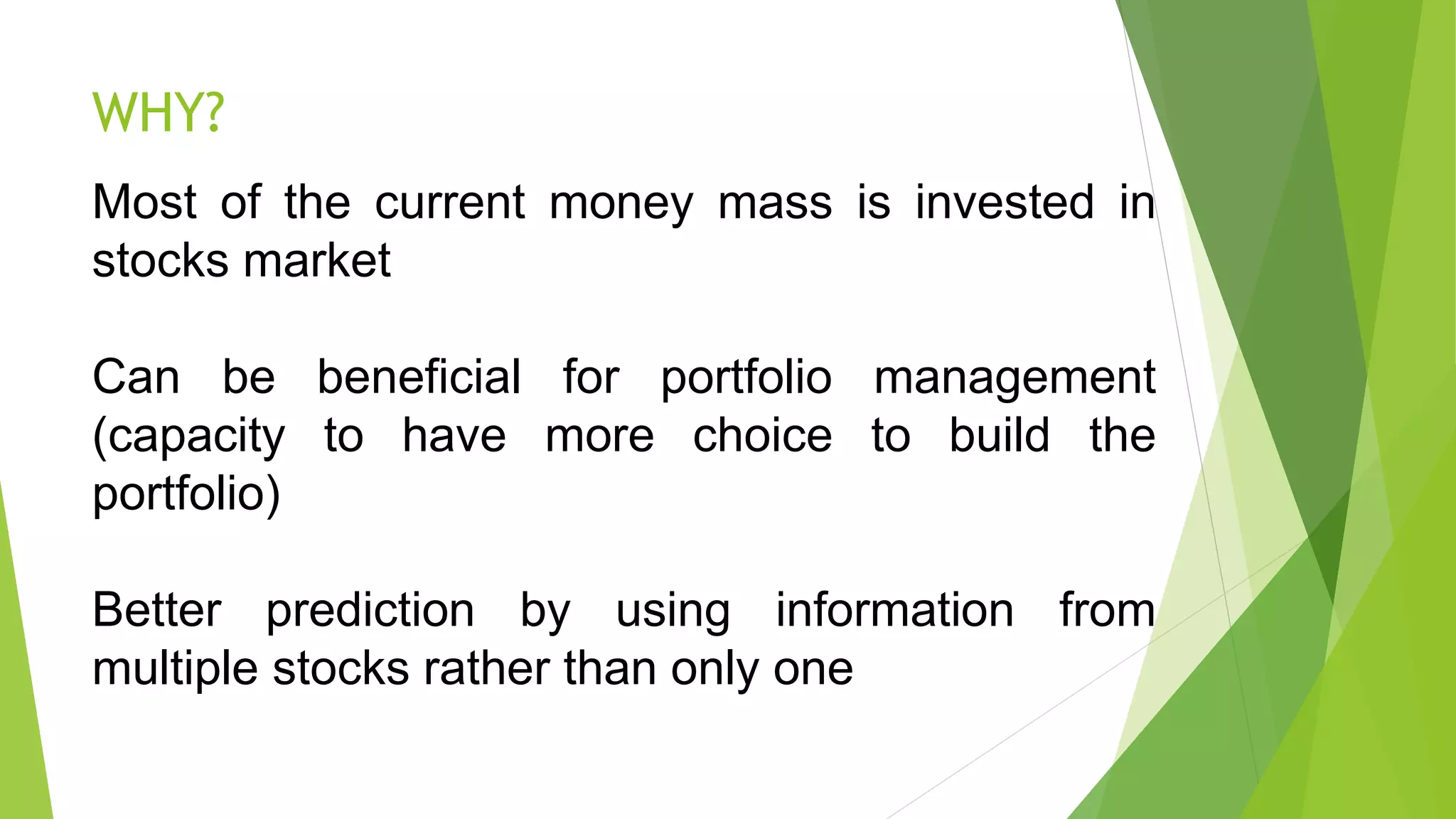 WHY?

Most of the current money mass is invested in stocks market

Can be beneficial for portfolio management (capacity to have more choice to build the portfolio)

Better prediction by using information from multiple stocks rather than only one